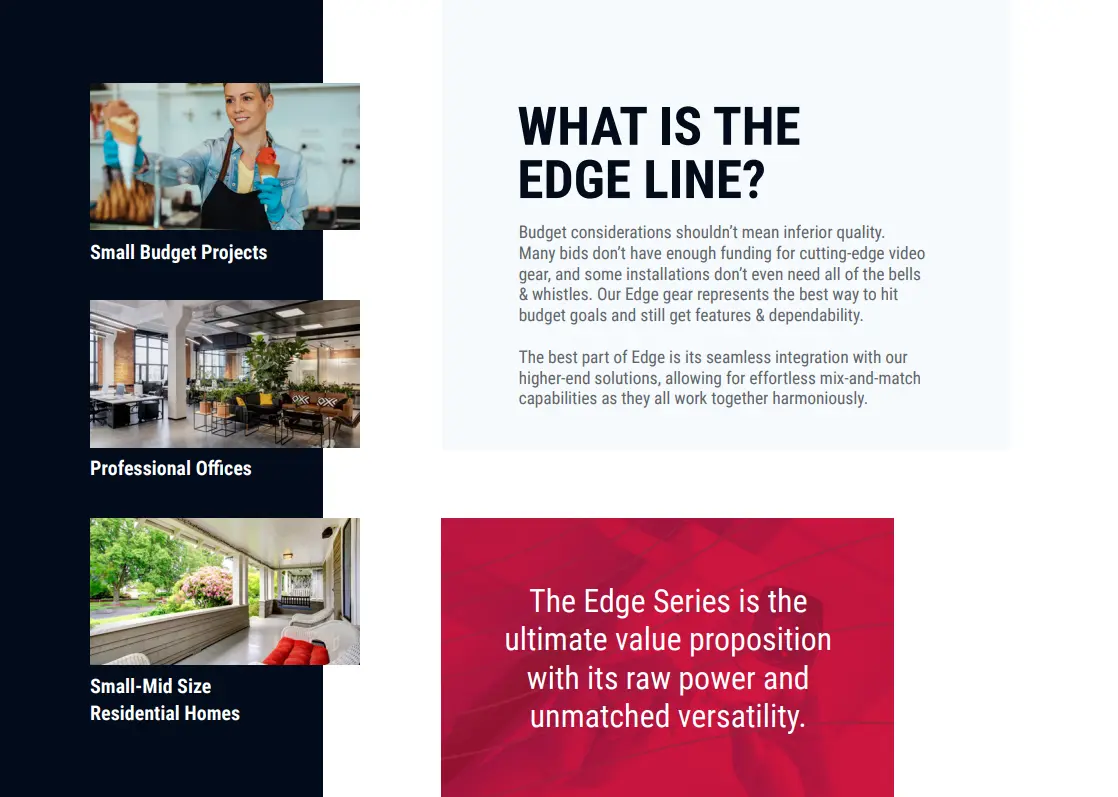 Small Budget Projects

Professional Offices

Small-Mid Size Residential Homes

WHAT IS THE EDGE LINE?

Budget considerations shouldn't mean inferior quality. Many bids don't have enough funding for cutting-edge video gear, and some installations don't even need all of the bells & whistles. Our Edge gear represents the best way to hit budget goals and still get features & dependability.

The best part of Edge is its seamless integration with our higher-end solutions, allowing for effortless mix-and-match capabilities as they all work together harmoniously.

The Edge Series is the ultimate value proposition with its raw power and unmatched versatility.